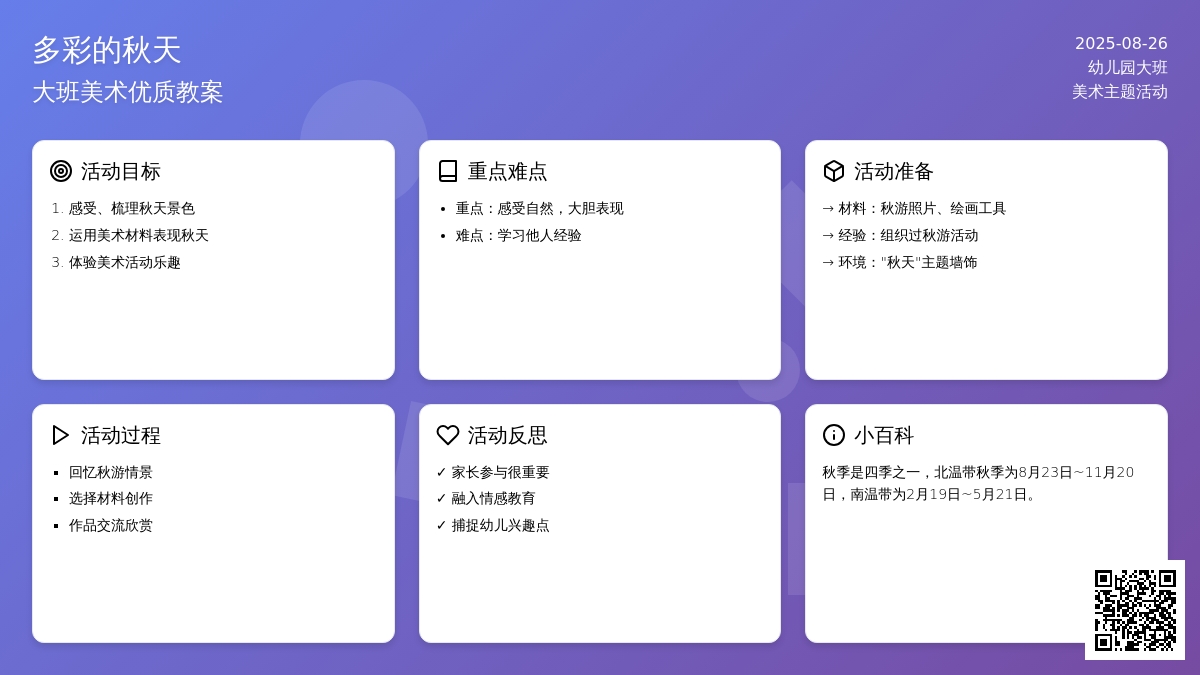 多彩的秋天
大班美术优质教案

2025-08-26
幼儿园大班
美术主题活动

活动目标
1. 感受、梳理秋天景色
2. 运用美术材料表现秋天
3. 体验美术活动乐趣

重点难点
• 重点：感受自然，大胆表现
• 难点：学习他人经验

活动准备
→ 材料：秋游照片、绘画工具
→ 经验：组织过秋游活动
→ 环境："秋天"主题墙饰

活动过程
▪ 回忆秋游情景
▪ 选择材料创作
▪ 作品交流欣赏

活动反思
✓ 家长参与很重要
✓ 融入情感教育
✓ 捕捉幼儿兴趣点

小百科
秋季是四季之一，北温带秋季为8月23日~11月20日，南温带为2月19日~5月21日。